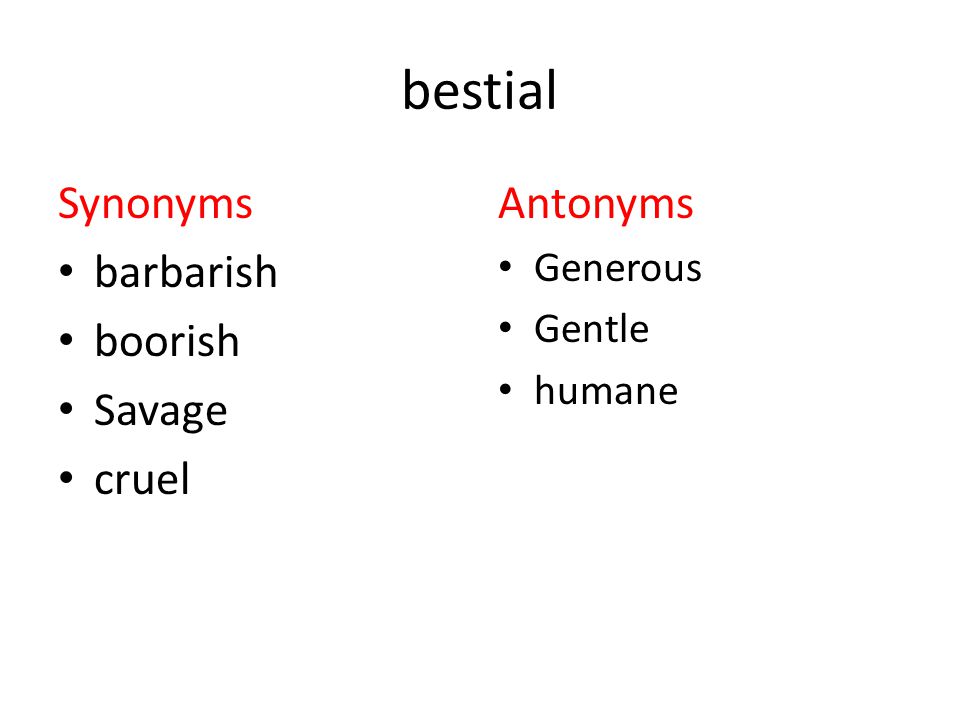 bestial

Synonyms
• barbarish
• boorish
• Savage
• cruel

Antonyms
• Generous
• Gentle
• humane